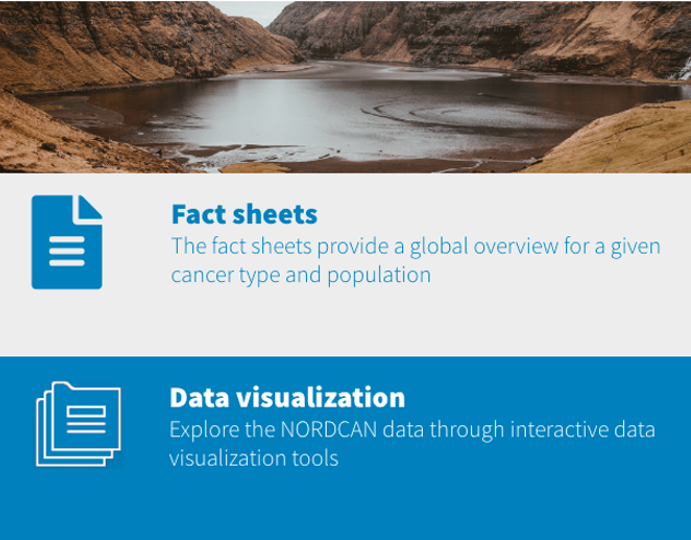 Fact sheets
The fact sheets provide a global overview for a given cancer type and population

Data visualization
Explore the NORDCAN data through interactive data visualization tools